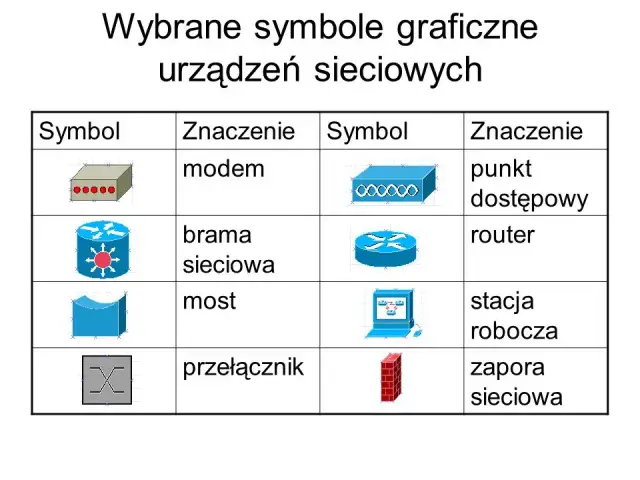 Wybrane symbole graficzne urządzeń sieciowych

| Symbol | Znaczenie | Symbol | Znaczenie |
|---|---|---|---|
| | modem | | punkt dostępowy |
| | brama sieciowa | | router |
| | most | | stacja robocza |
| | przełącznik | | zapora sieciowa |